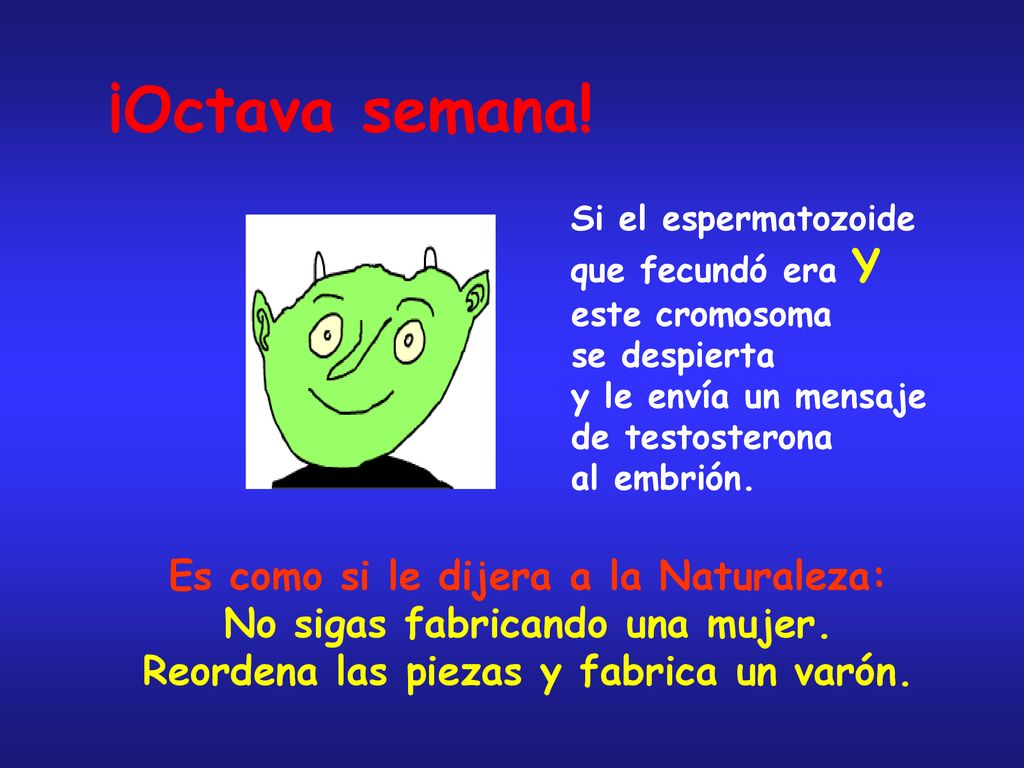 ¡Octava semana!

Si el espermatozoide que fecundó era Y este cromosoma se despierta y le envía un mensaje de testosterona al embrión.

Es como si le dijera a la Naturaleza:
No sigas fabricando una mujer.
Reordena las piezas y fabrica un varón.